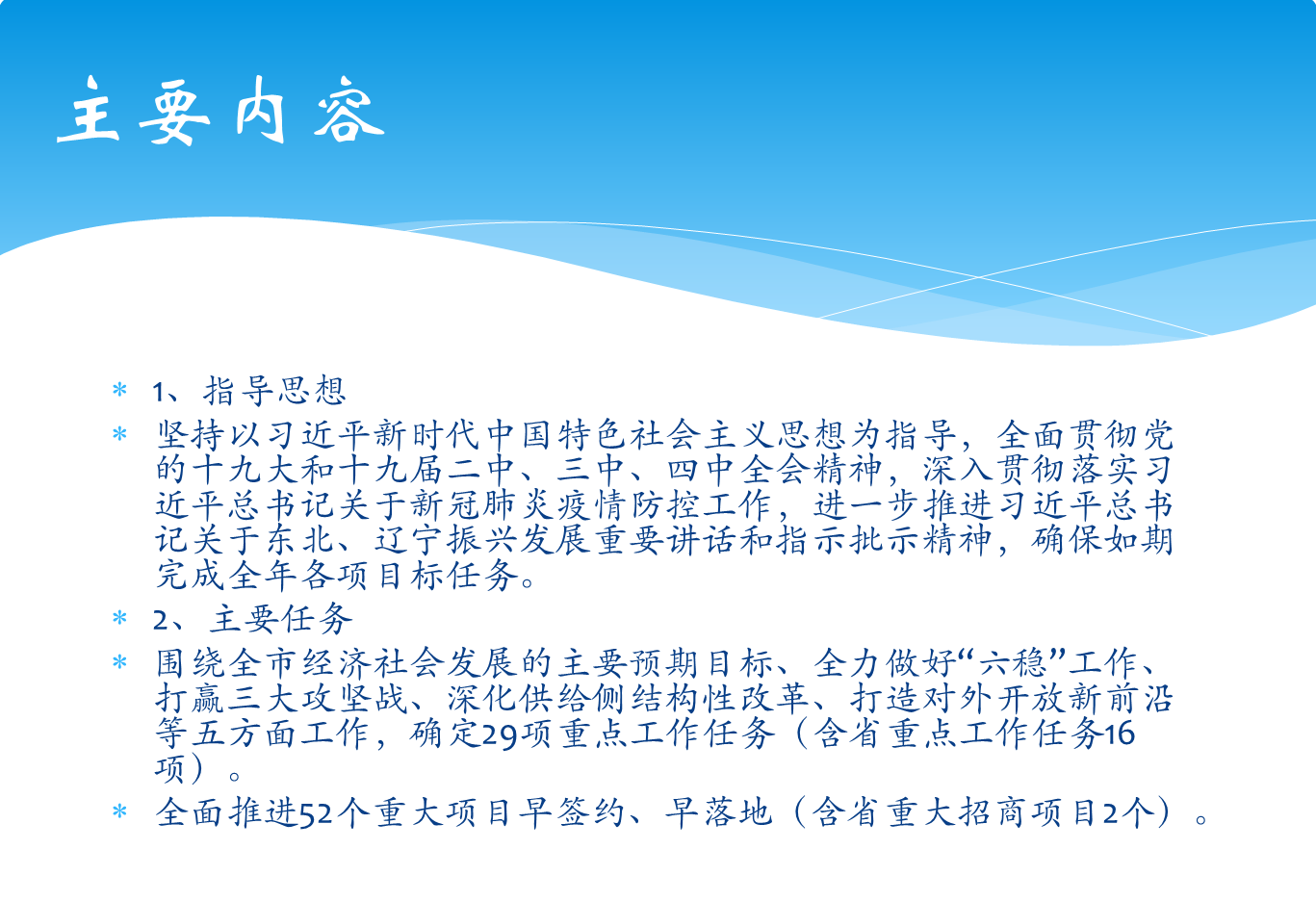 主要内容

* 1、指导思想

* 坚持以习近平新时代中国特色社会主义思想为指导，全面贯彻党的十九大和十九届二中、三中、四中全会精神，深入贯彻落实习近平总书记关于新冠肺炎疫情防控工作，进一步推进习近平总书记关于东北、辽宁振兴发展重要讲话和指示批示精神，确保如期完成全年各项目标任务。

* 2、主要任务

* 围绕全市经济社会发展的主要预期目标、全力做好“六稳”工作、打赢三大攻坚战、深化供给侧结构性改革、打造对外开放新前沿等五方面工作，确定29项重点工作任务（含省重点工作任务16项）。

* 全面推进52个重大项目早签约、早落地（含省重大招商项目2个）。